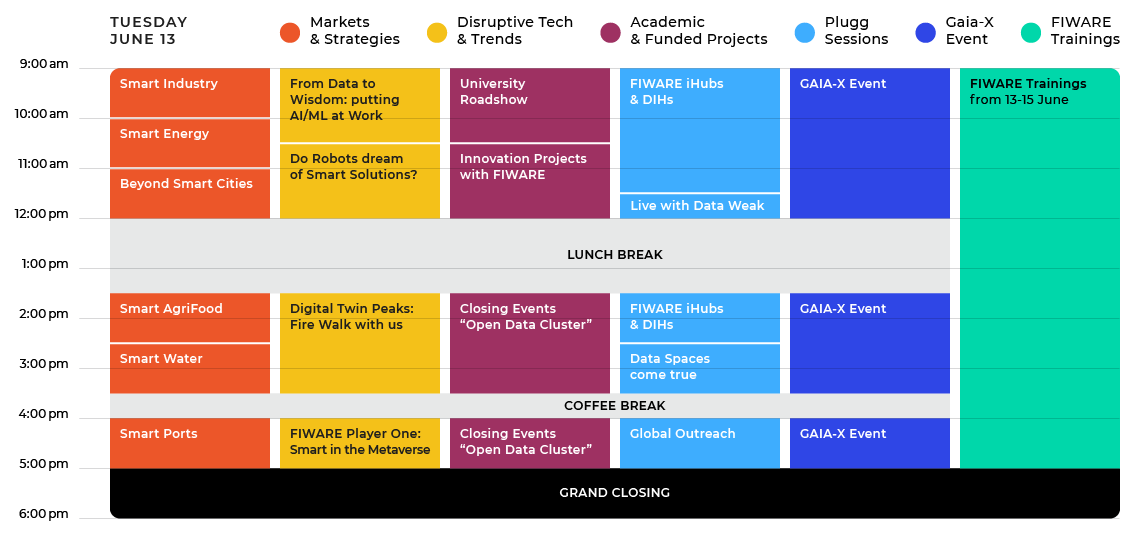 TUESDAY
JUNE 13

Markets & Strategies
Disruptive Tech & Trends
Academic & Funded Projects
Plugg Sessions
Gaia-X Event
FIWARE Trainings

9:00 am
10:00 am
11:00 am
12:00 pm
1:00 pm
2:00 pm
3:00 pm
4:00 pm
5:00 pm
6:00 pm

Smart Industry
Smart Energy
Beyond Smart Cities

From Data to Wisdom: putting AI/ML at Work
Do Robots dream of Smart Solutions?

University Roadshow
Innovation Projects with FIWARE

FIWARE iHubs & DIHs
Live with Data Weak

GAIA-X Event

FIWARE Trainings from 13-15 June

LUNCH BREAK

Smart AgriFood
Smart Water

Digital Twin Peaks: Fire Walk with us

Closing Events "Open Data Cluster"

FIWARE iHubs & DIHs
Data Spaces come true

GAIA-X Event

COFFEE BREAK

Smart Ports

FIWARE Player One: Smart in the Metaverse

Closing Events "Open Data Cluster"

Global Outreach

GAIA-X Event

GRAND CLOSING